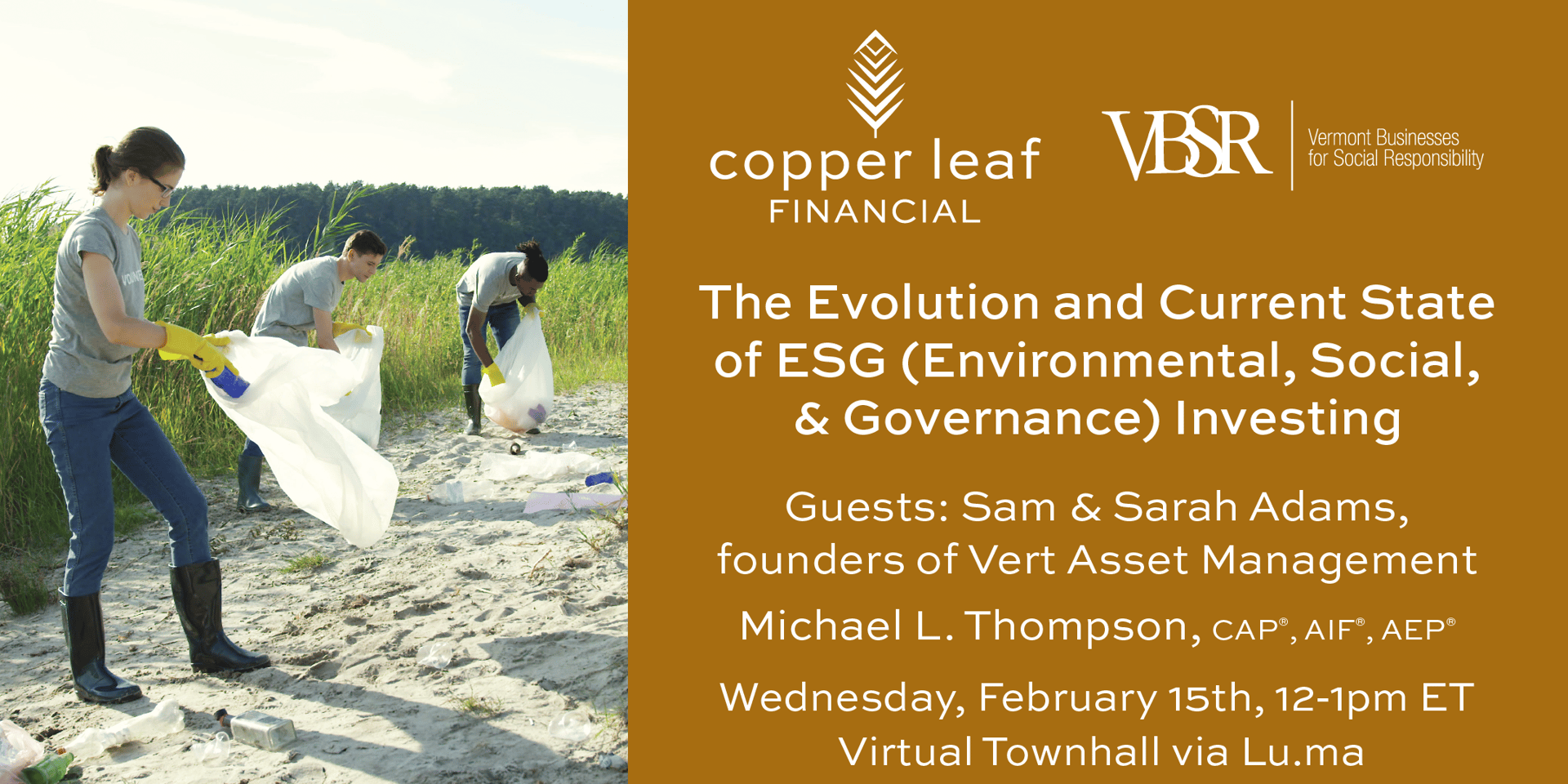 copper leaf
FINANCIAL

VBSR
Vermont Businesses for Social Responsibility

The Evolution and Current State of ESG (Environmental, Social, & Governance) Investing

Guests: Sam & Sarah Adams, founders of Vert Asset Management

Michael L. Thompson, CAP®, AIF®, AEP®

Wednesday, February 15th, 12-1pm ET
Virtual Townhall via Lu.ma